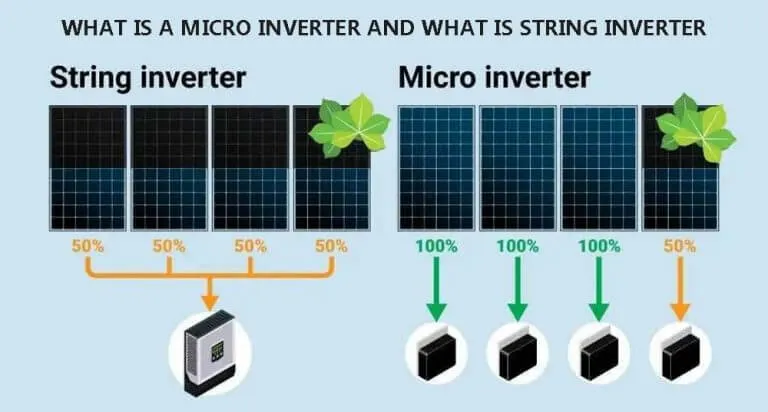 WHAT IS A MICRO INVERTER AND WHAT IS STRING INVERTER

String inverter

50% 50% 50% 50%

Micro inverter

100% 100% 100% 50%